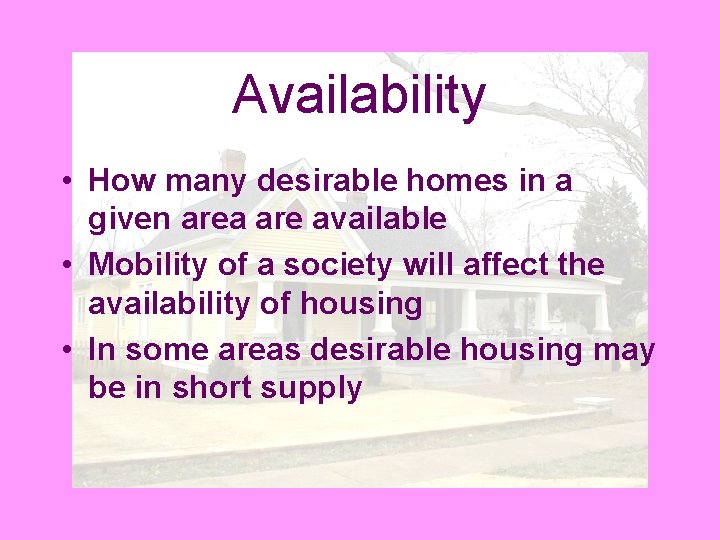 Availability

• How many desirable homes in a given area are available
• Mobility of a society will affect the availability of housing
• In some areas desirable housing may be in short supply